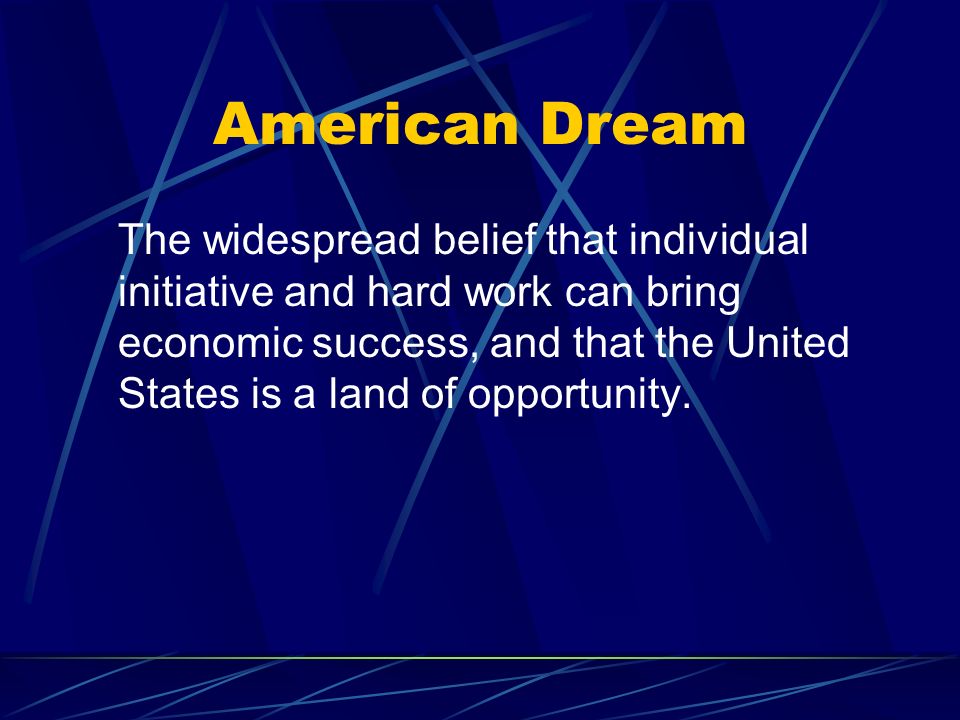 American Dream

The widespread belief that individual initiative and hard work can bring economic success, and that the United States is a land of opportunity.